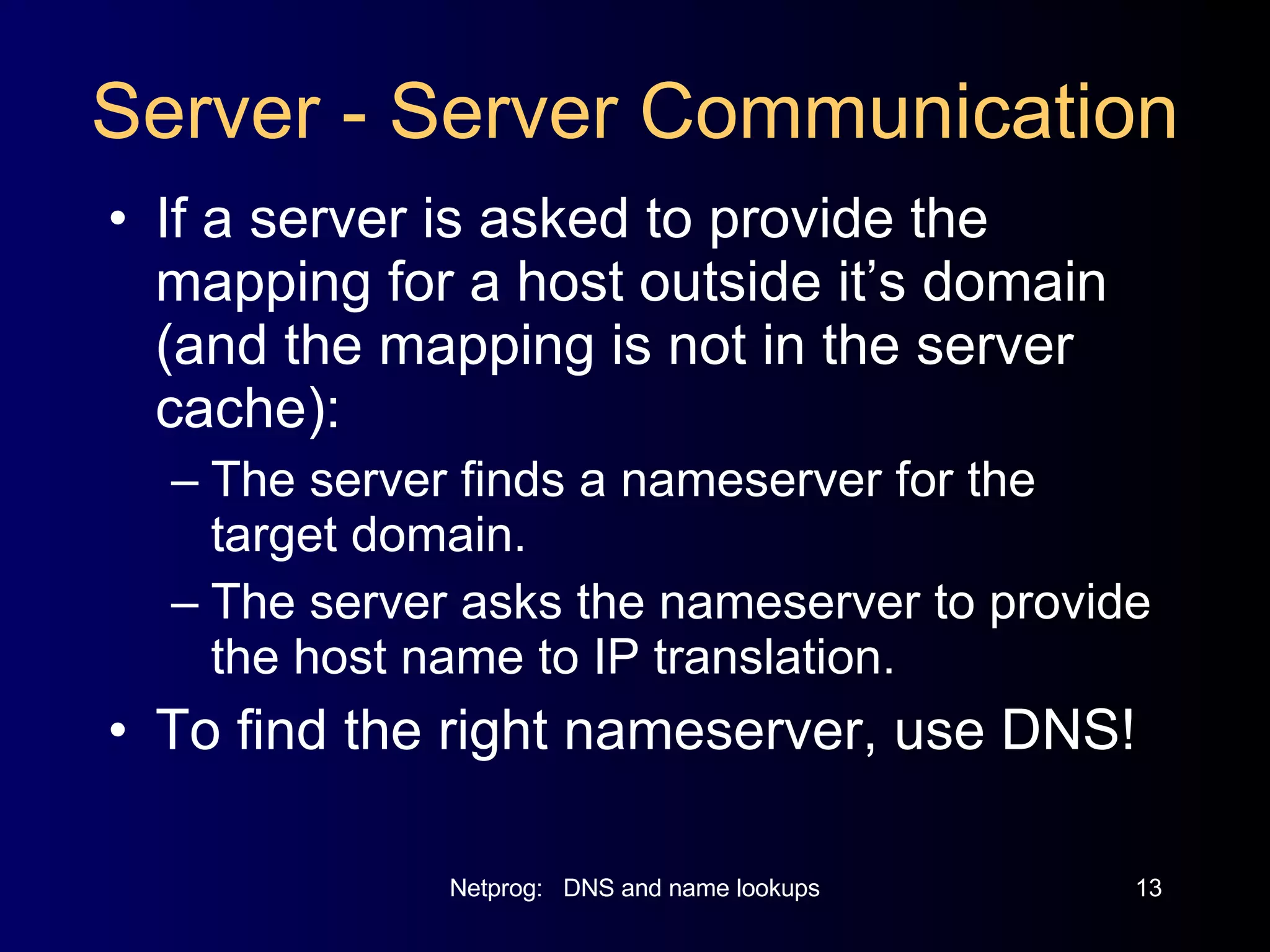 Server - Server Communication

• If a server is asked to provide the mapping for a host outside it’s domain (and the mapping is not in the server cache):

– The server finds a nameserver for the target domain.

– The server asks the nameserver to provide the host name to IP translation.

• To find the right nameserver, use DNS!

Netprog: DNS and name lookups

13